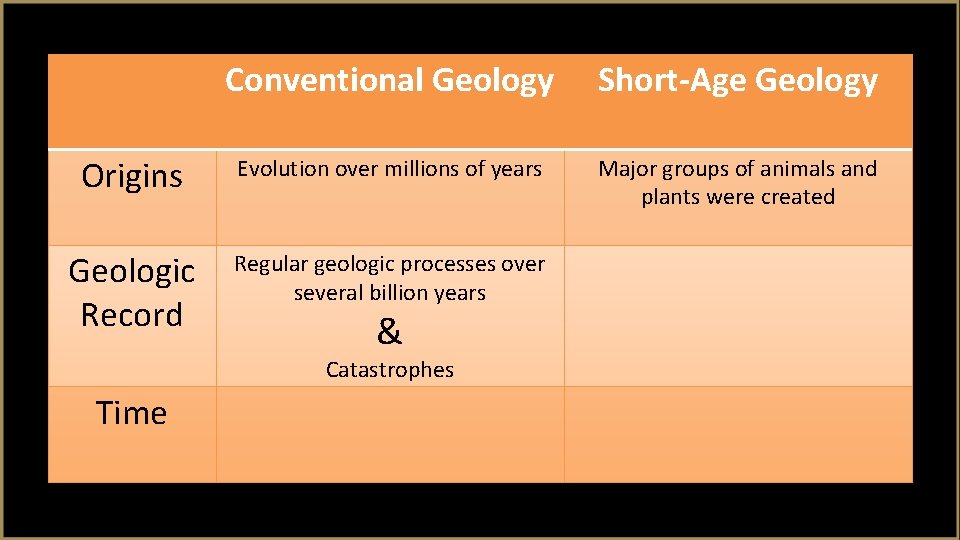 | | Conventional Geology | Short-Age Geology |
|---|---|---|
| Origins | Evolution over millions of years | Major groups of animals and plants were created |
| Geologic Record | Regular geologic processes over several billion years & Catastrophes | |
| Time | | |